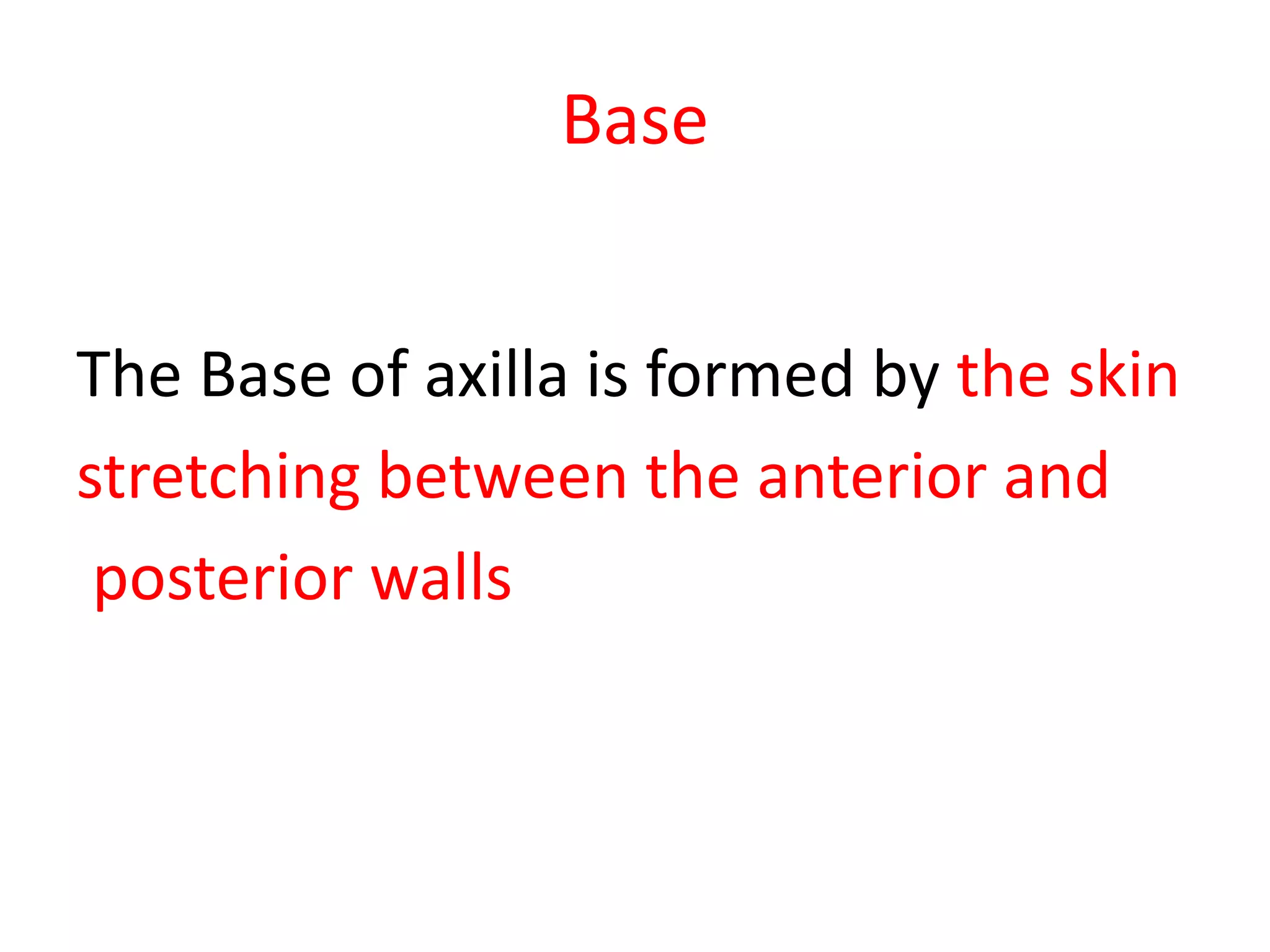 Base

The Base of axilla is formed by the skin stretching between the anterior and posterior walls